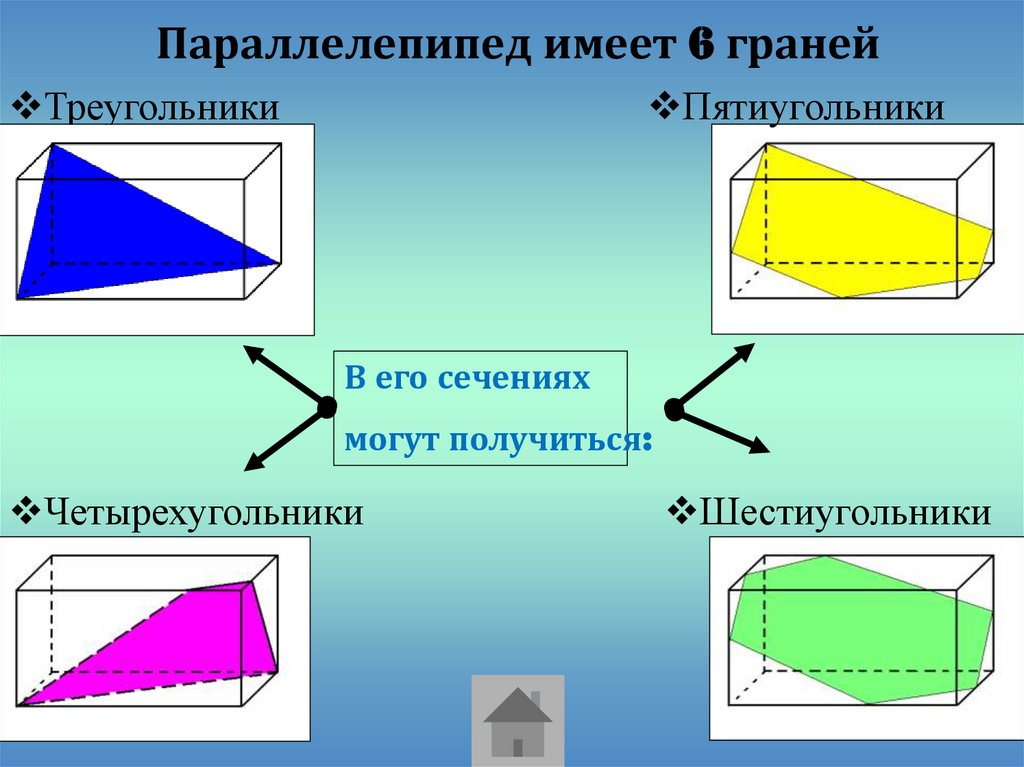 Параллелепипед имеет 6 граней

❖Треугольники

❖Пятиугольники

В его сечениях могут получиться:

❖Четырехугольники

❖Шестиугольники